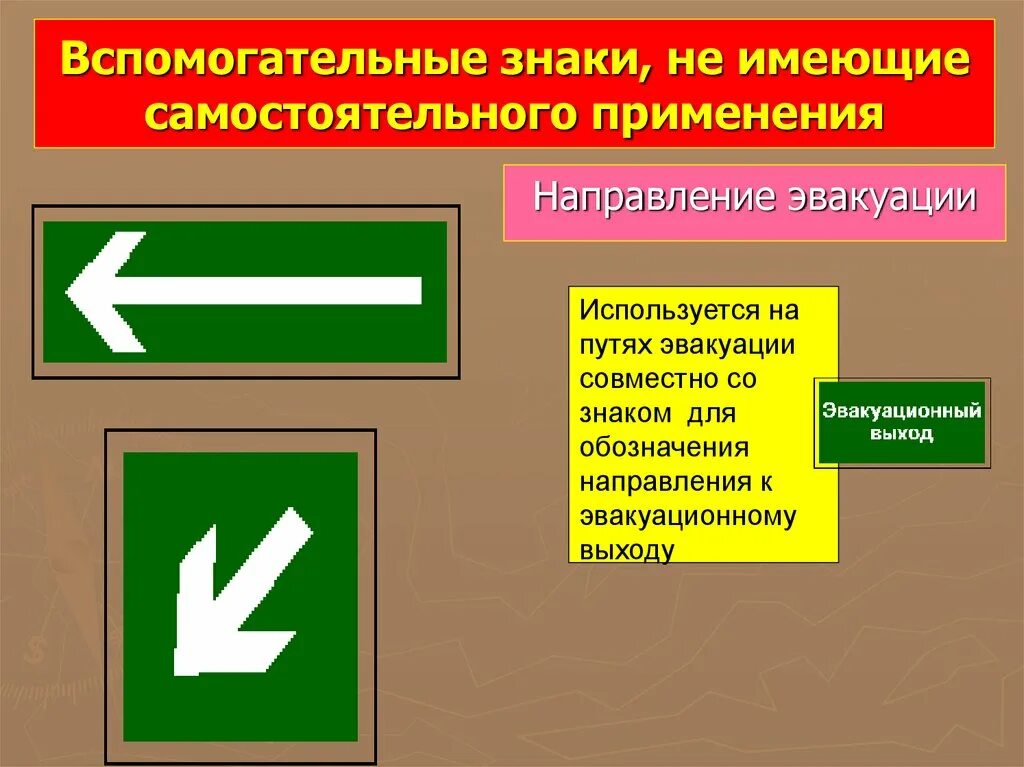 Вспомогательные знаки, не имеющие самостоятельного применения

Направление эвакуации

Используется на путях эвакуации совместно со знаком для обозначения направления к эвакуационному выходу

Эвакуационный выход